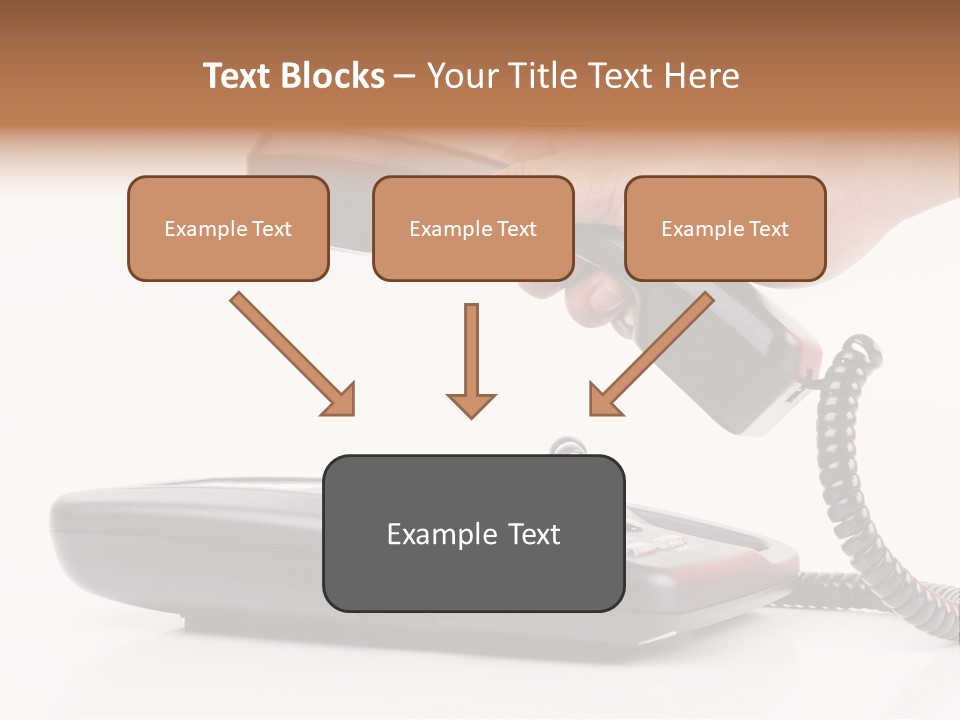 Text Blocks – Your Title Text Here

Example Text

Example Text

Example Text

Example Text